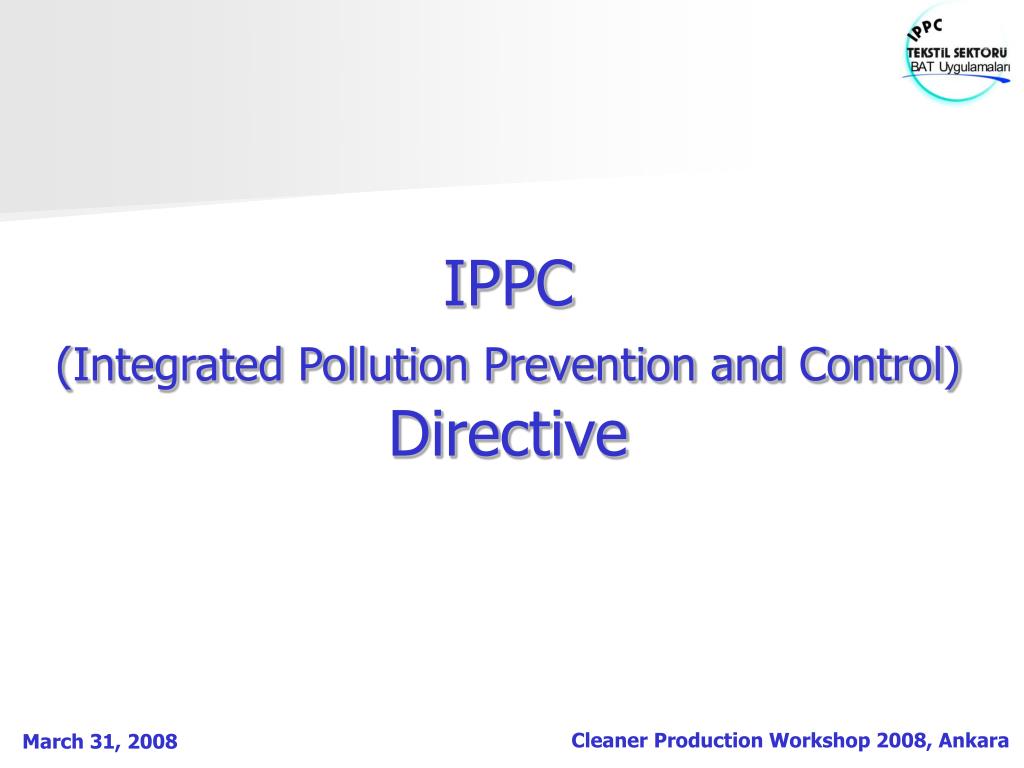 IPPC
TEKSTİL SEKTÖRÜ
BAT Uygulamaları

IPPC

(Integrated Pollution Prevention and Control) Directive

March 31, 2008

Cleaner Production Workshop 2008, Ankara